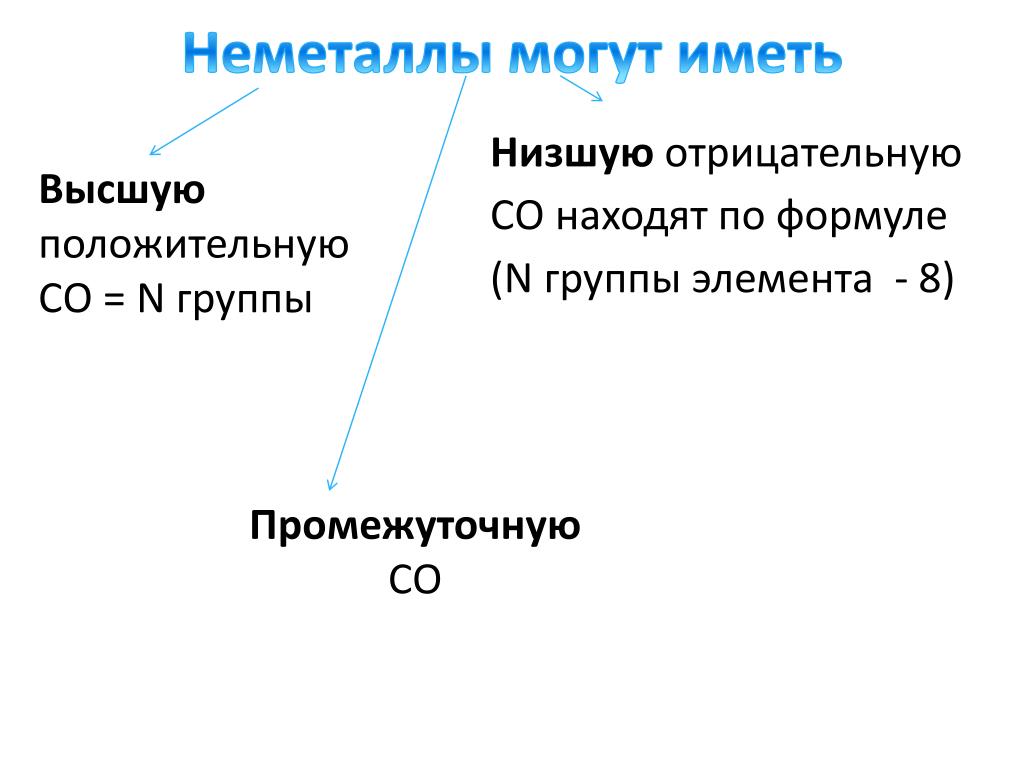 Неметаллы могут иметь

Высшую положительную СО = N группы

Низшую отрицательную СО находят по формуле (N группы элемента - 8)

Промежуточную СО